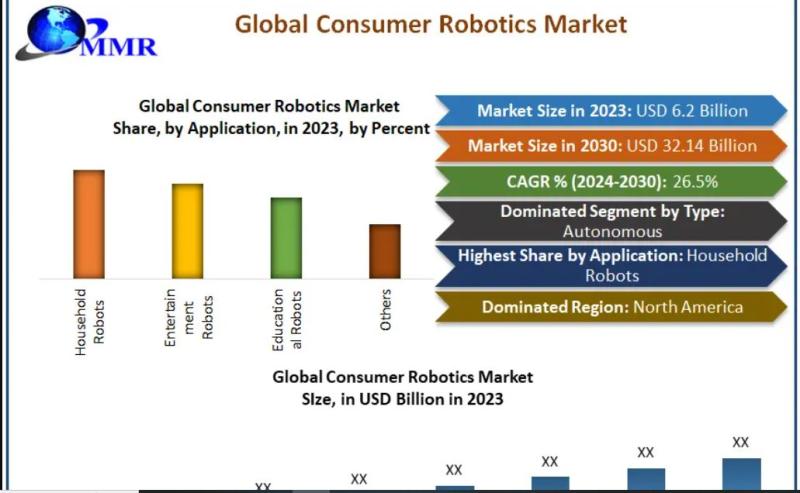 MMR

Global Consumer Robotics Market

Global Consumer Robotics Market Share, by Application, in 2023, by Percent

Household Robots

Entertainment Robots

Educational Robots

Others

Market Size in 2023: USD 6.2 Billion

Market Size in 2030: USD 32.14 Billion

CAGR % (2024-2030): 26.5%

Dominated Segment by Type: Autonomous

Highest Share by Application: Household Robots

Dominated Region: North America

Global Consumer Robotics Market SIze, in USD Billion in 2023

XX XX XX XX XX XX